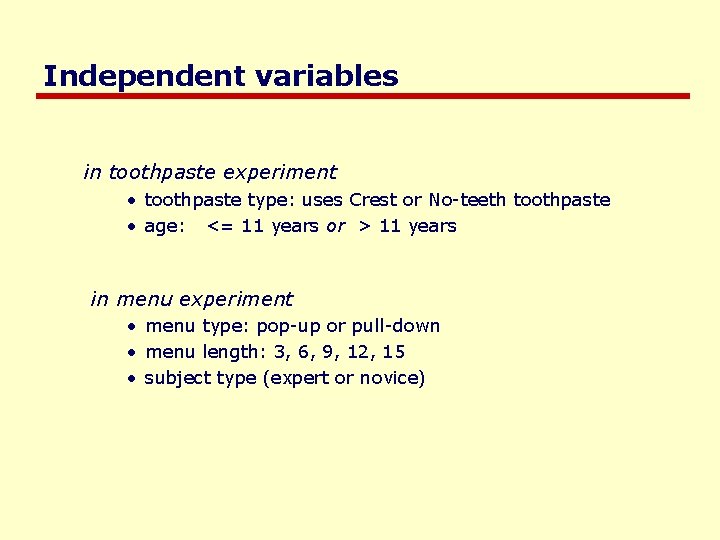 Independent variables

in toothpaste experiment

• toothpaste type: uses Crest or No-teeth toothpaste
• age: <= 11 years or > 11 years

in menu experiment

• menu type: pop-up or pull-down
• menu length: 3, 6, 9, 12, 15
• subject type (expert or novice)